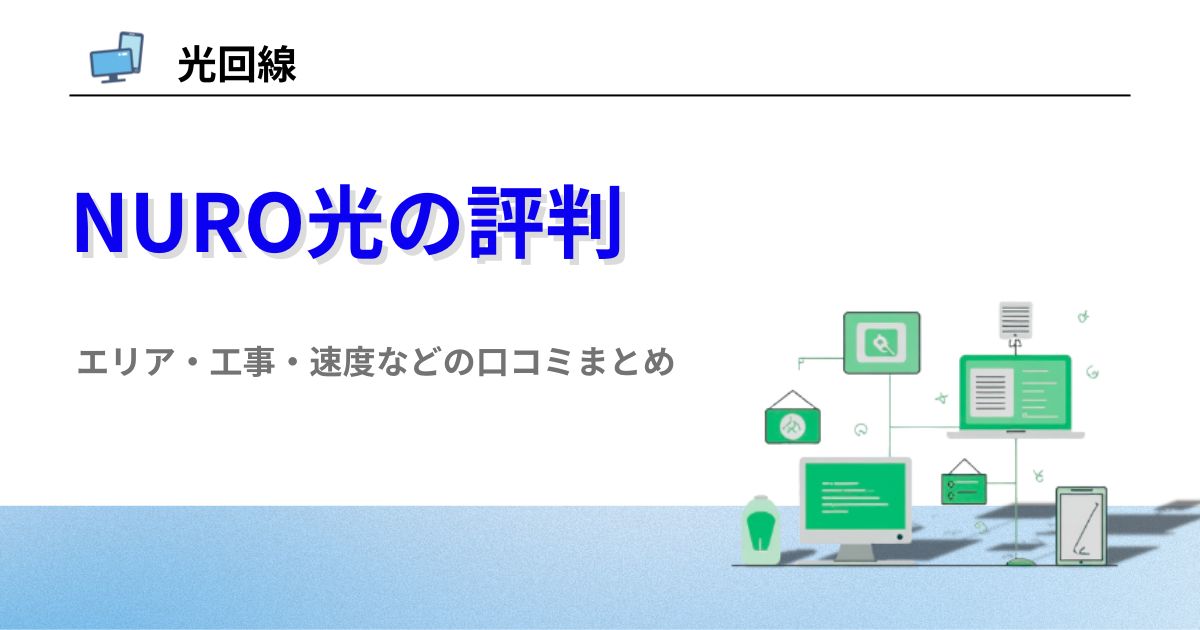 光回線

NURO光の評判

エリア・工事・速度などの口コミまとめ